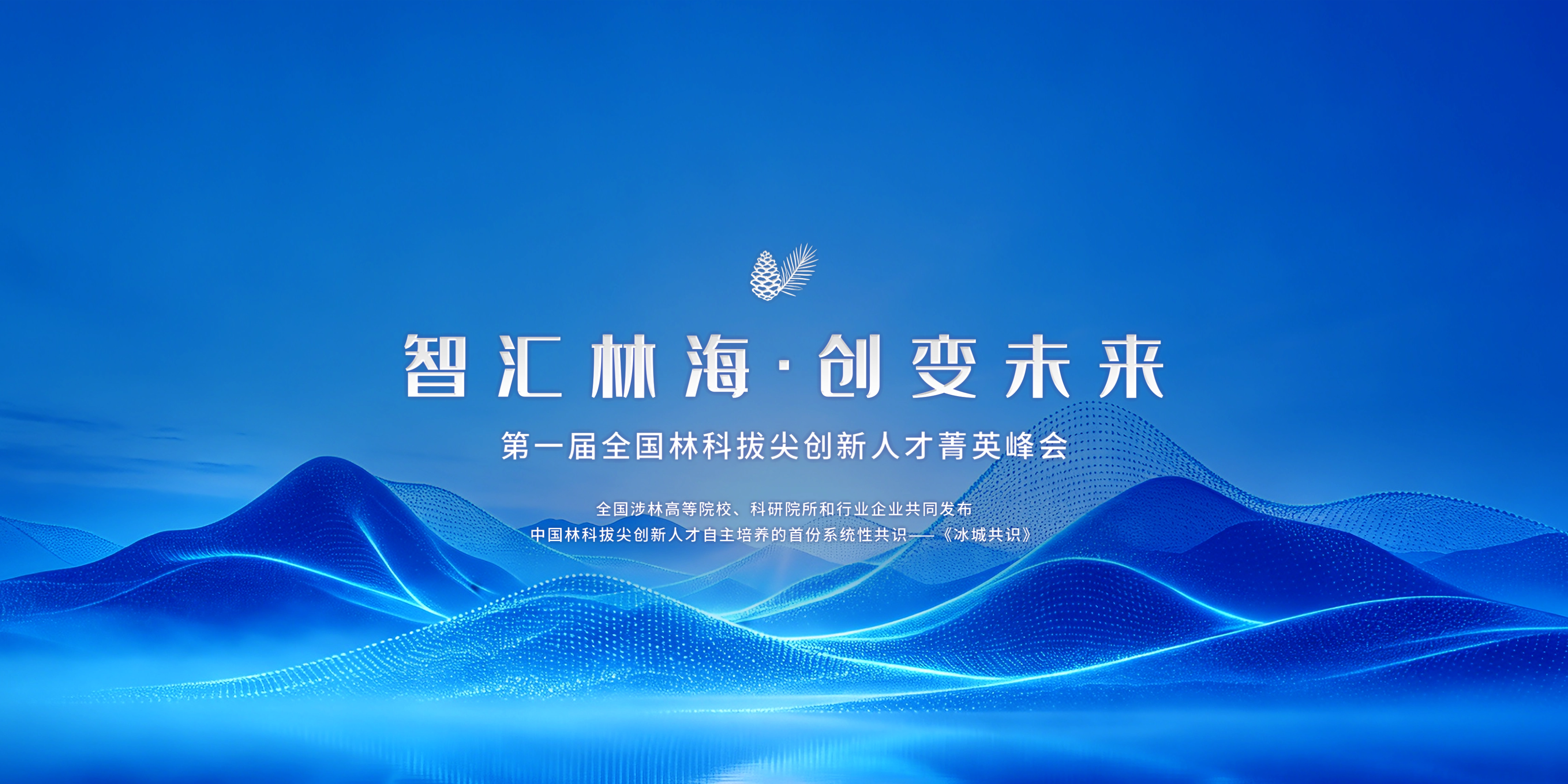 智汇林海·创变未来

第一届全国林科拔尖创新人才菁英峰会

全国涉林高等院校、科研院所和行业企业共同发布
中国林科拔尖创新人才自主培养的首份系统性共识——《冰城共识》